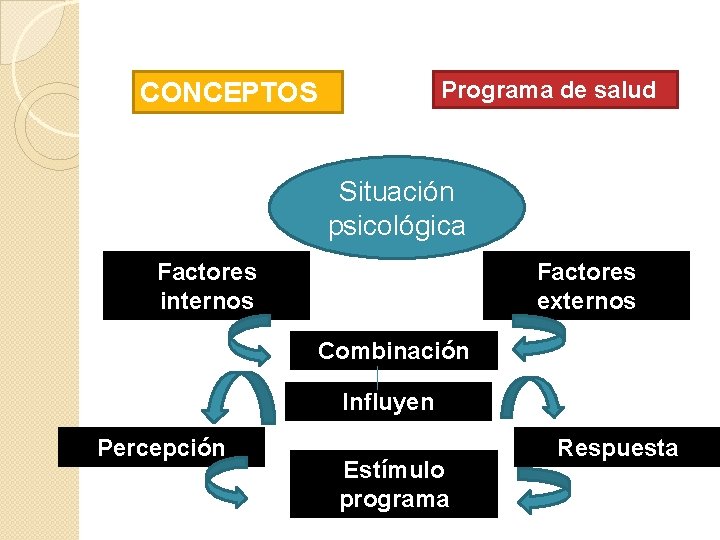 CONCEPTOS

Programa de salud

Situación psicológica

Factores internos

Factores externos

Combinación

Influyen

Percepción

Respuesta

Estímulo programa